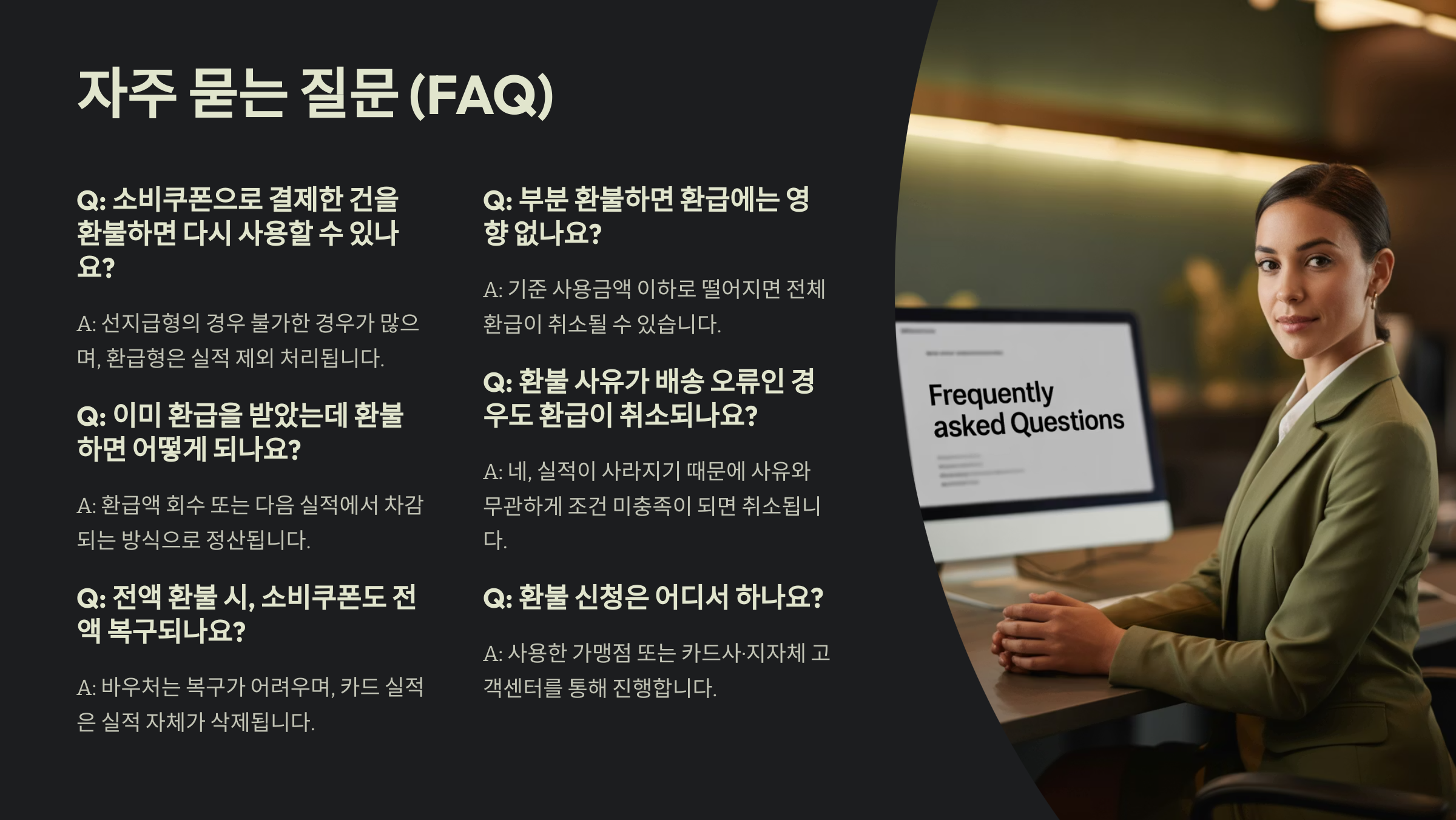 자주 묻는 질문 (FAQ)

Q: 소비쿠폰으로 결제한 건을 환불하면 다시 사용할 수 있나요?

A: 선지급형의 경우 불가한 경우가 많으며, 환급형은 실적 제외 처리됩니다.

Q: 이미 환급을 받았는데 환불하면 어떻게 되나요?

A: 환급액 회수 또는 다음 실적에서 차감되는 방식으로 정산됩니다.

Q: 전액 환불 시, 소비쿠폰도 전액 복구되나요?

A: 바우처는 복구가 어려우며, 카드 실적은 실적 자체가 삭제됩니다.

Q: 부분 환불하면 환급에는 영향 없나요?

A: 기준 사용금액 이하로 떨어지면 전체 환급이 취소될 수 있습니다.

Q: 환불 사유가 배송 오류인 경우도 환급이 취소되나요?

A: 네, 실적이 사라지기 때문에 사유와 무관하게 조건 미충족이 되면 취소됩니다.

Q: 환불 신청은 어디서 하나요?

A: 사용한 가맹점 또는 카드사·지자체 고객센터를 통해 진행합니다.

Frequently asked Questions